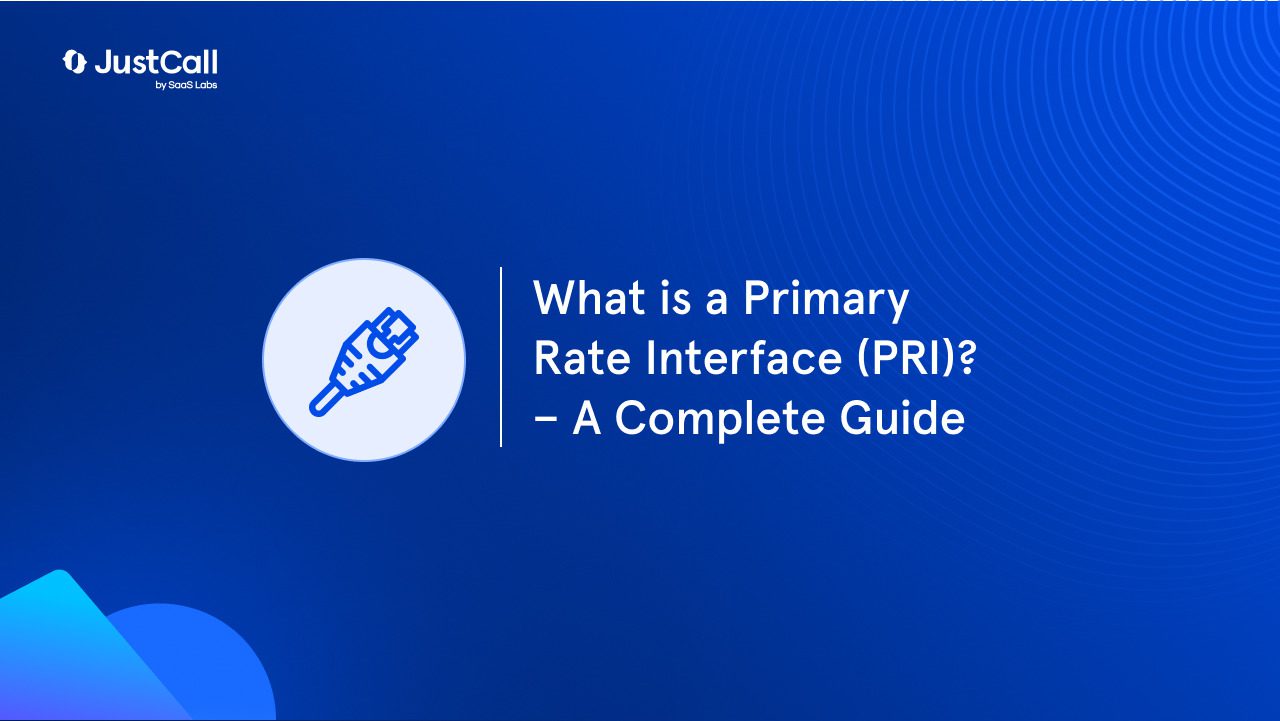 JustCall
by SaaS Labs

What is a Primary Rate Interface (PRI)? – A Complete Guide